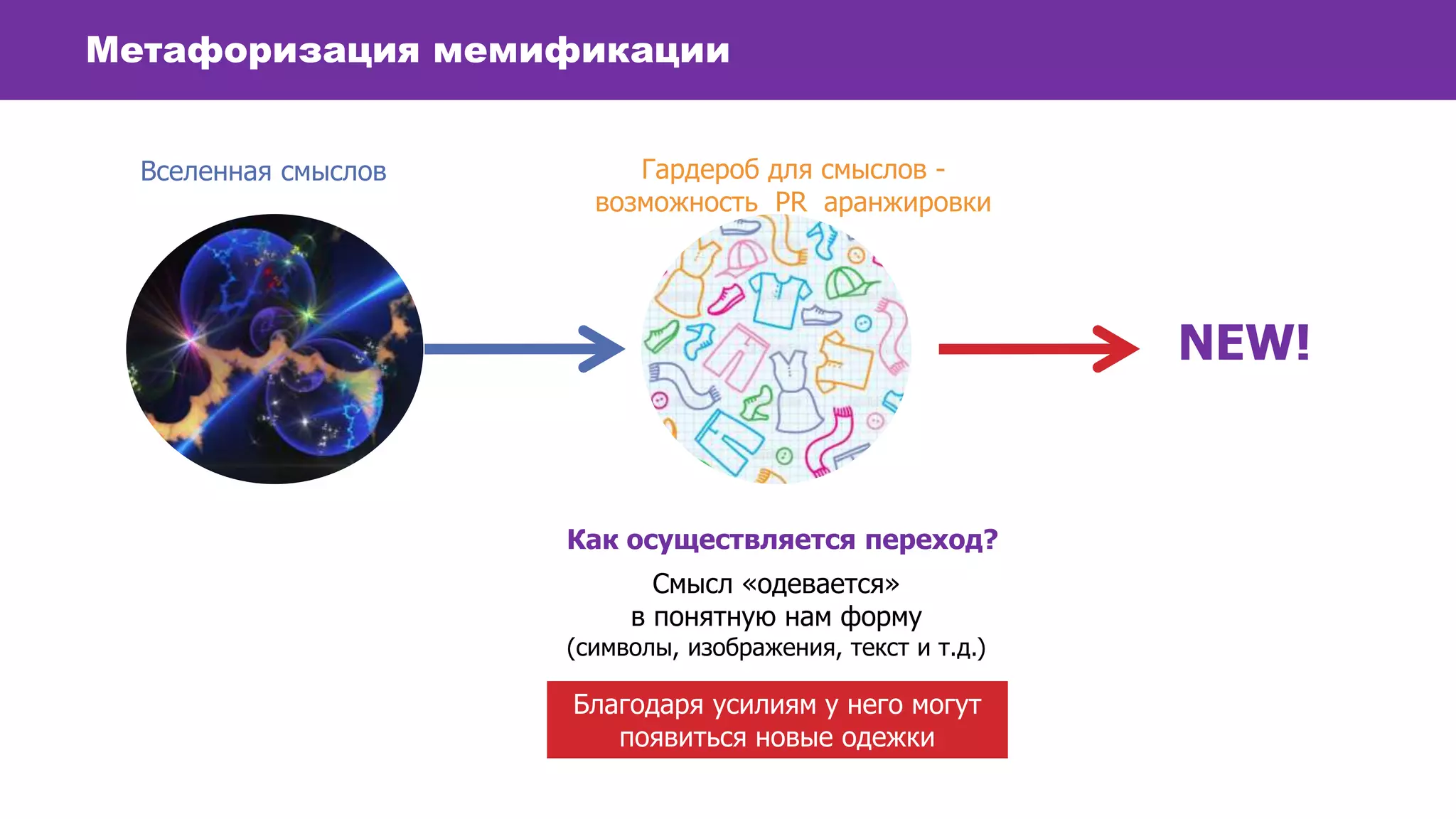 Метафоризация мемификации

Вселенная смыслов

Гардероб для смыслов - возможность PR аранжировки

NEW!

Как осуществляется переход?

Смысл «одевается» в понятную нам форму (символы, изображения, текст и т.д.)

Благодаря усилиям у него могут появиться новые одежки